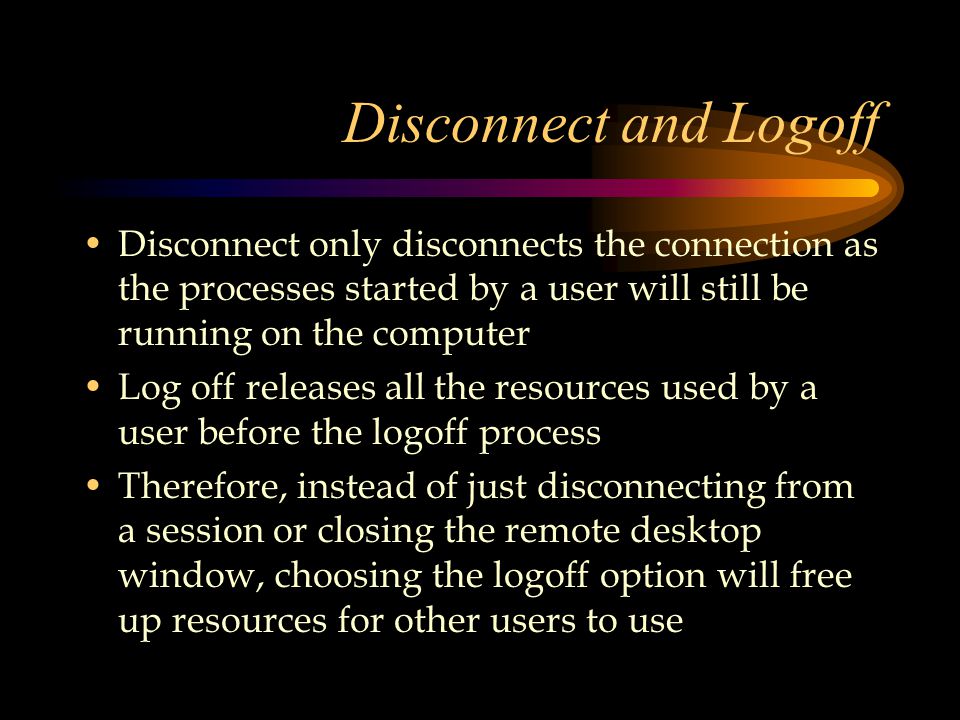 Disconnect and Logoff

• Disconnect only disconnects the connection as the processes started by a user will still be running on the computer

• Log off releases all the resources used by a user before the logoff process

• Therefore, instead of just disconnecting from a session or closing the remote desktop window, choosing the logoff option will free up resources for other users to use